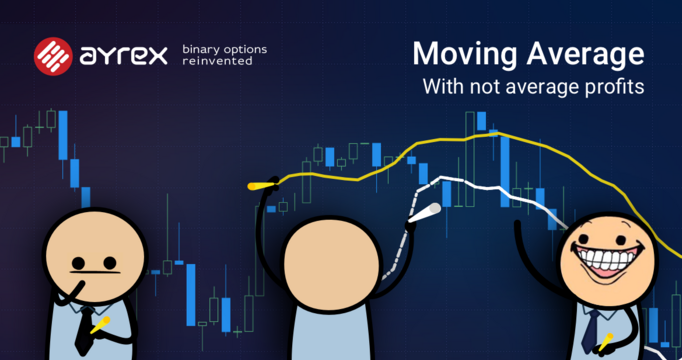 ayrex binary options reinvented

Moving Average
With not average profits